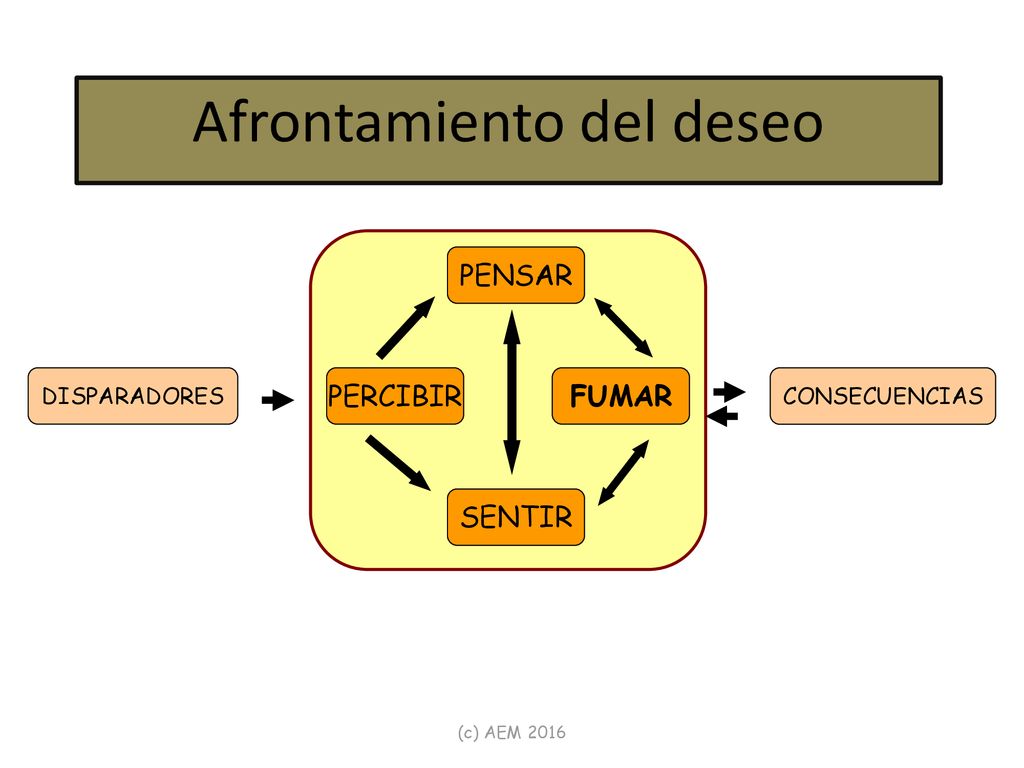 Afrontamiento del deseo

PENSAR

DISPARADORES

PERCIBIR

FUMAR

CONSECUENCIAS

SENTIR

(c) AEM 2016